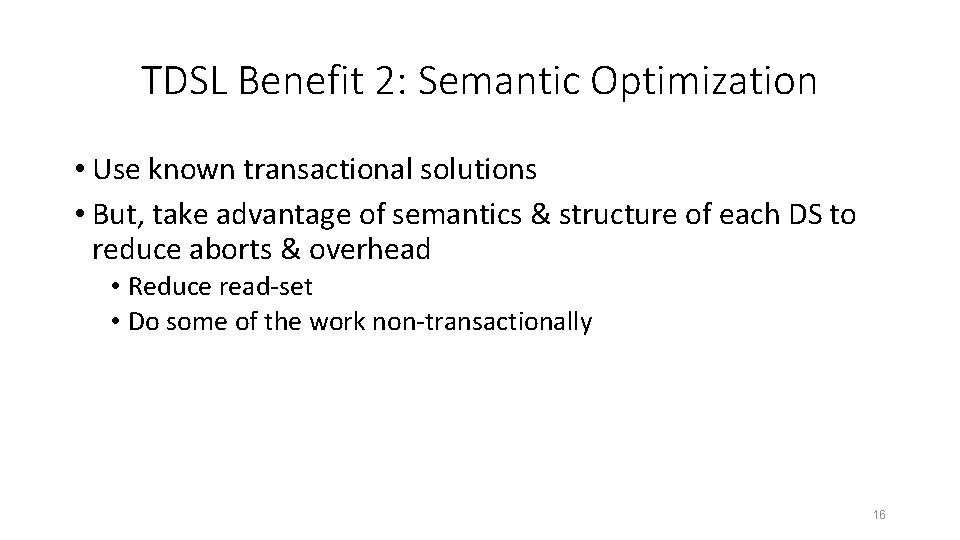 TDSL Benefit 2: Semantic Optimization

• Use known transactional solutions
• But, take advantage of semantics & structure of each DS to reduce aborts & overhead
  • Reduce read-set
  • Do some of the work non-transactionally

16